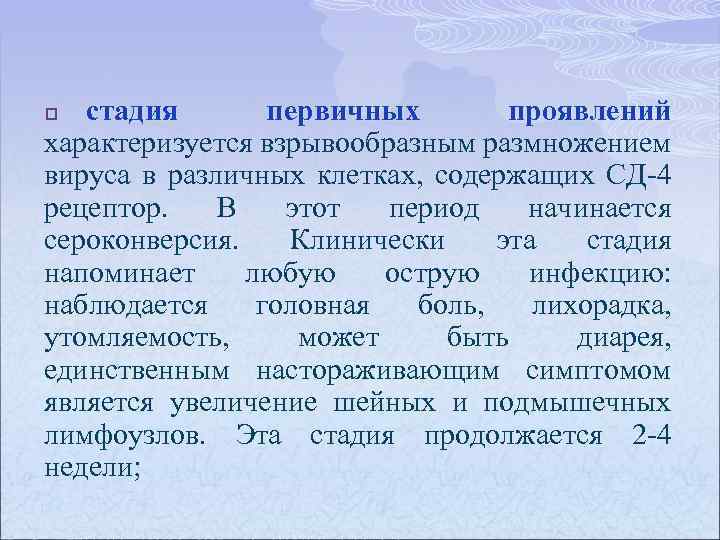 стадия первичных проявлений характеризуется взрывообразным размножением вируса в различных клетках, содержащих СД-4 рецептор. В этот период начинается сероконверсия. Клинически эта стадия напоминает любую острую инфекцию: наблюдается головная боль, лихорадка, утомляемость, может быть диарея, единственным настораживающим симптомом является увеличение шейных и подмышечных лимфоузлов. Эта стадия продолжается 2-4 недели;